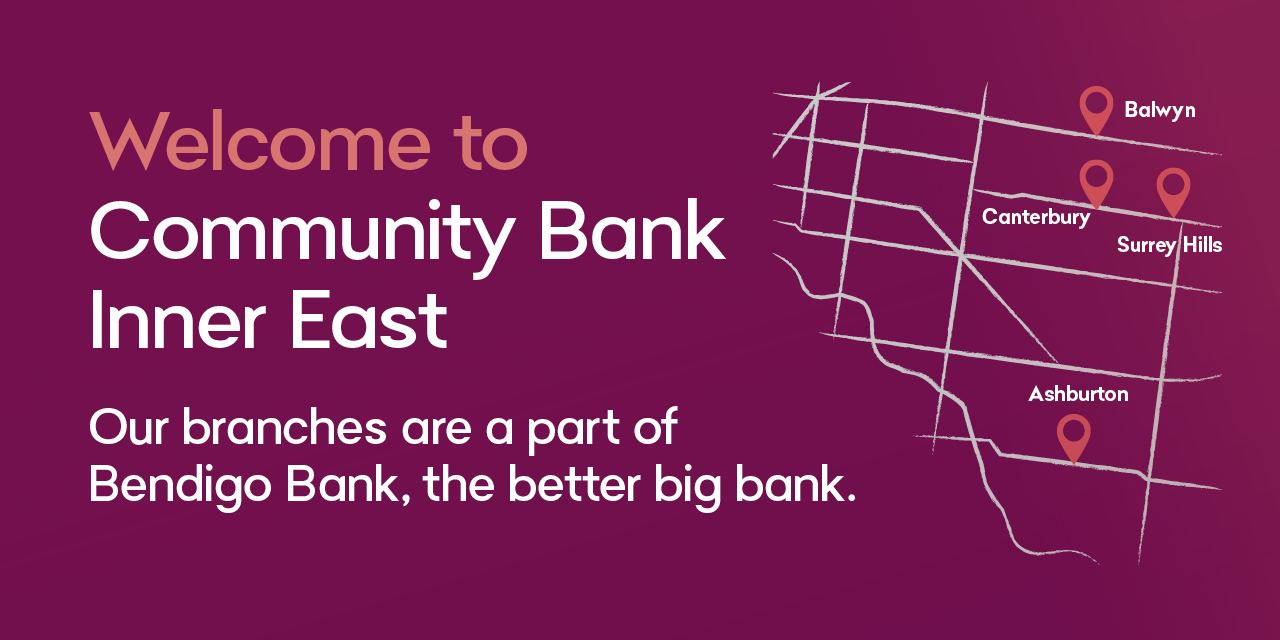 Welcome to
Community Bank
Inner East

Our branches are a part of Bendigo Bank, the better big bank.

Balwyn

Canterbury

Surrey Hills

Ashburton